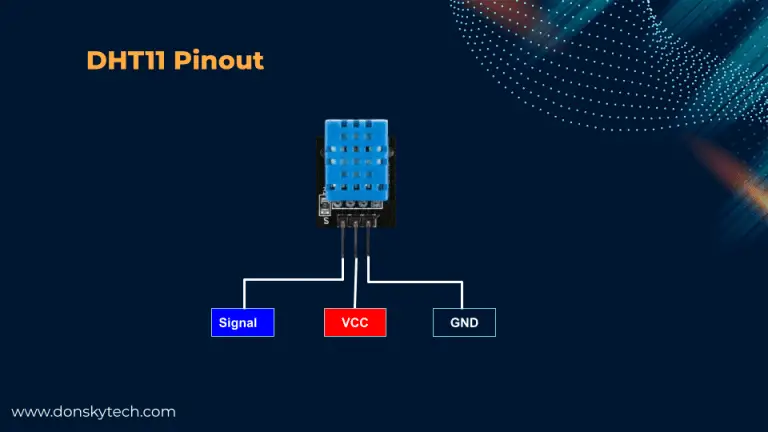 DHT11 Pinout

S

Signal

VCC

GND

www.donskytech.com